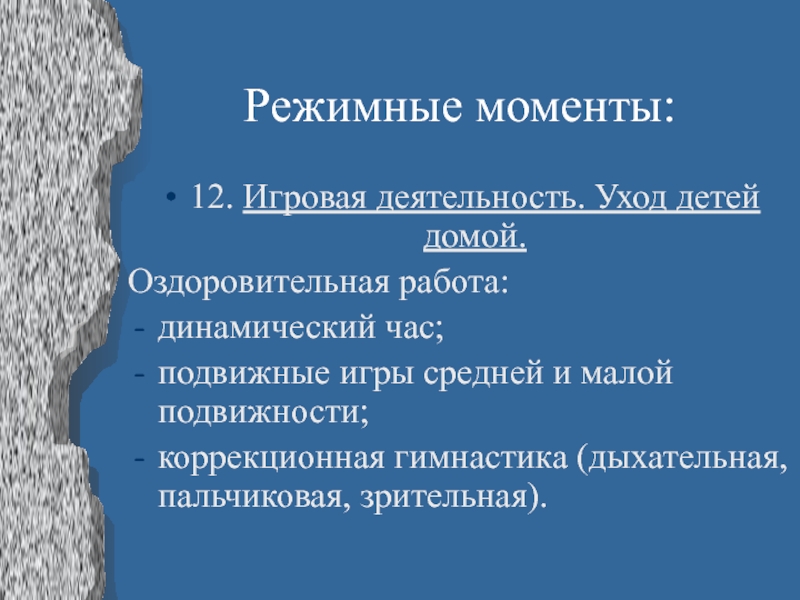 Режимные моменты:

• 12. Игровая деятельность. Уход детей домой.

Оздоровительная работа:
- динамический час;
- подвижные игры средней и малой подвижности;
- коррекционная гимнастика (дыхательная, пальчиковая, зрительная).